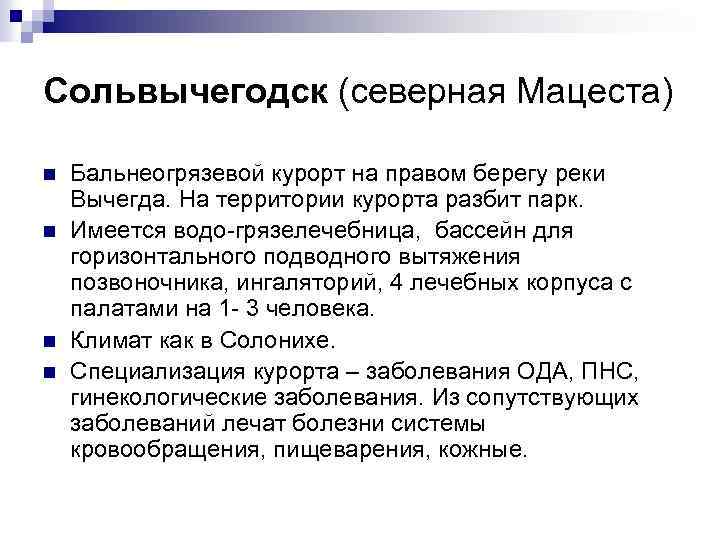 Сольвычегодск (северная Мацеста)

Бальнеогрязевой курорт на правом берегу реки Вычегда. На территории курорта разбит парк.

Имеется водо-грязелечебница,  бассейн для горизонтального подводного вытяжения позвоночника, ингаляторий, 4 лечебных корпуса с палатами на 1- 3 человека.

Климат как в Солонихе.

Специализация курорта – заболевания ОДА, ПНС, гинекологические заболевания. Из сопутствующих заболеваний лечат болезни системы кровообращения, пищеварения, кожные.